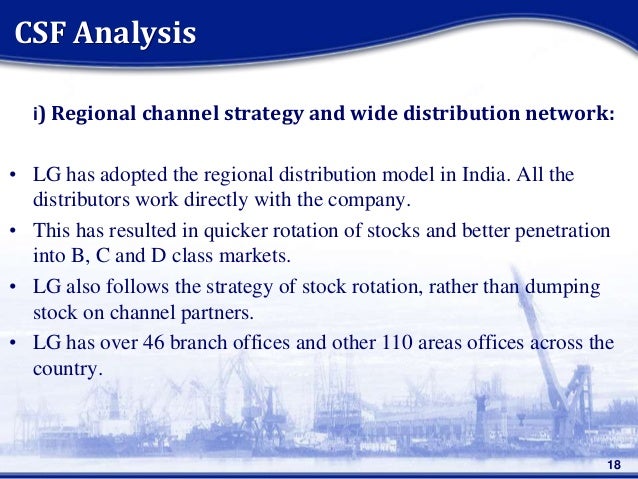 CSF Analysis

i) Regional channel strategy and wide distribution network:

• LG has adopted the regional distribution model in India. All the distributors work directly with the company.

• This has resulted in quicker rotation of stocks and better penetration into B, C and D class markets.

• LG also follows the strategy of stock rotation, rather than dumping stock on channel partners.

• LG has over 46 branch offices and other 110 areas offices across the country.

18